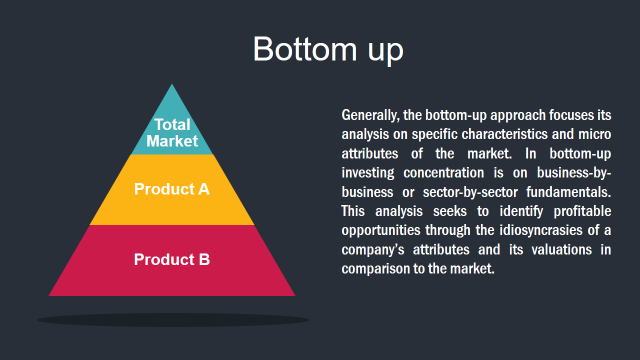 Bottom up

Total Market

Product A

Product B

Generally, the bottom-up approach focuses its analysis on specific characteristics and micro attributes of the market. In bottom-up investing concentration is on business-by-business or sector-by-sector fundamentals. This analysis seeks to identify profitable opportunities through the idiosyncrasies of a company's attributes and its valuations in comparison to the market.